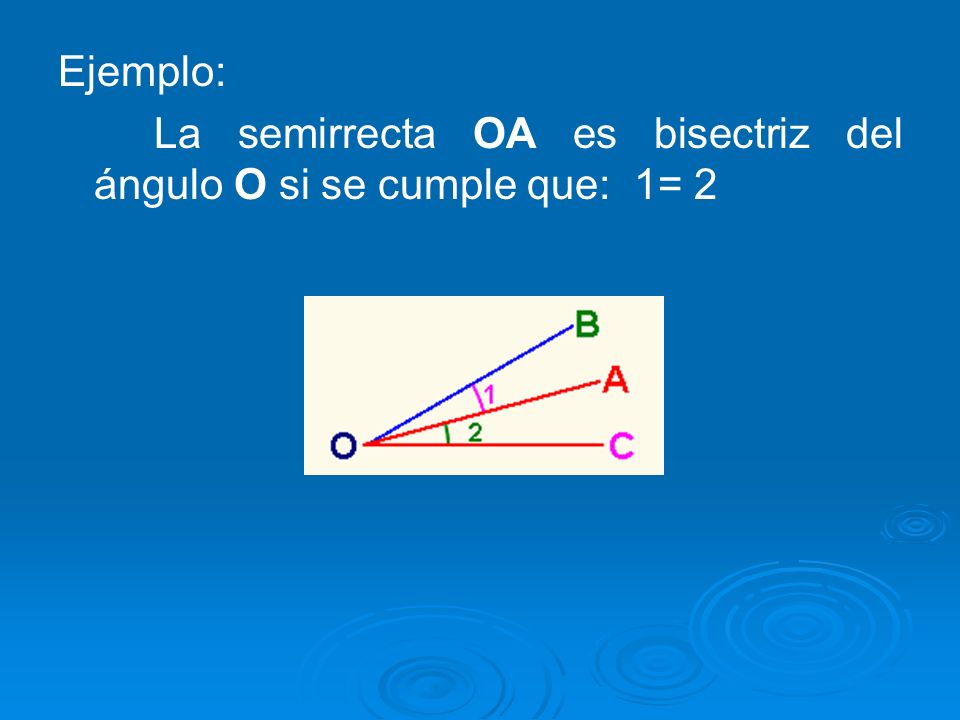 Ejemplo:

La semirrecta OA es bisectriz del ángulo O si se cumple que: 1= 2

B
A
1
2
O
C